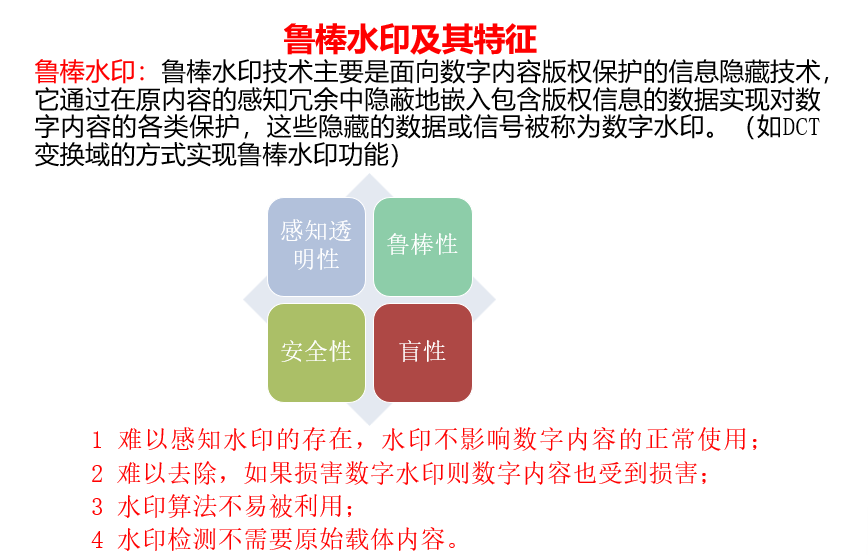 鲁棒水印及其特征

鲁棒水印：鲁棒水印技术主要是面向数字内容版权保护的信息隐藏技术，它通过在原内容的感知冗余中隐蔽地嵌入包含版权信息的数据实现对数字内容的各类保护，这些隐藏的数据或信号被称为数字水印。（如DCT变换域的方式实现鲁棒水印功能）

感知透明性

鲁棒性

安全性

盲性

1 难以感知水印的存在，水印不影响数字内容的正常使用；
2 难以去除，如果损害数字水印则数字内容也受到损害；
3 水印算法不易被利用；
4 水印检测不需要原始载体内容。